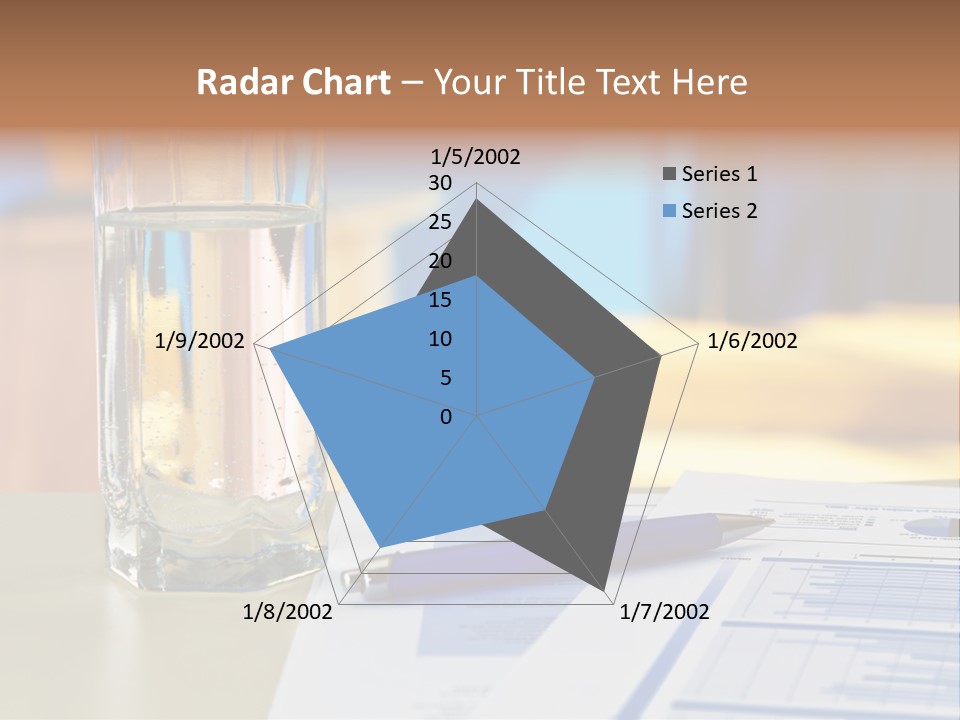 Radar Chart – Your Title Text Here

1/5/2002
30
25
20
15
10
5
0
1/6/2002
1/7/2002
1/8/2002
1/9/2002

Series 1
Series 2